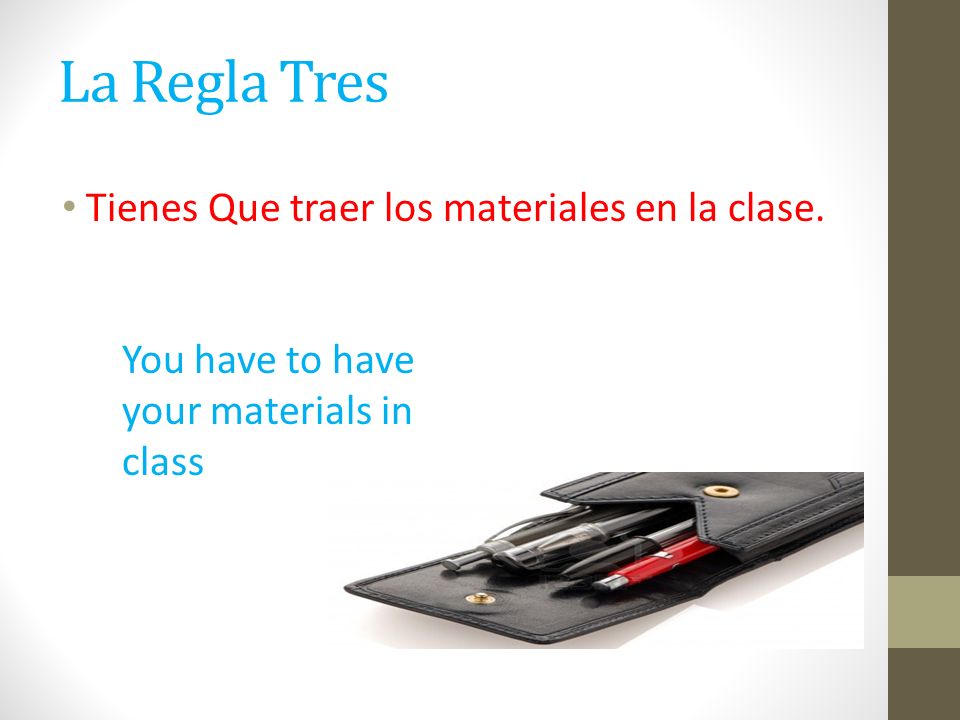 La Regla Tres

• Tienes Que traer los materiales en la clase.

You have to have your materials in class